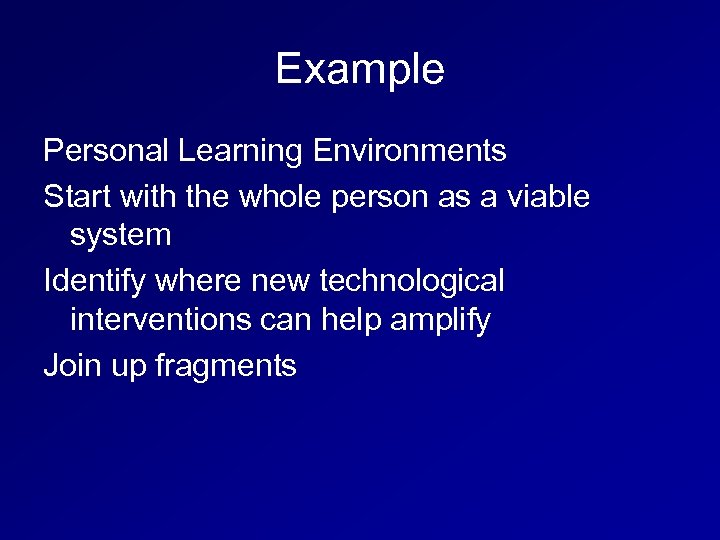 Example

Personal Learning Environments

Start with the whole person as a viable system

Identify where new technological interventions can help amplify

Join up fragments